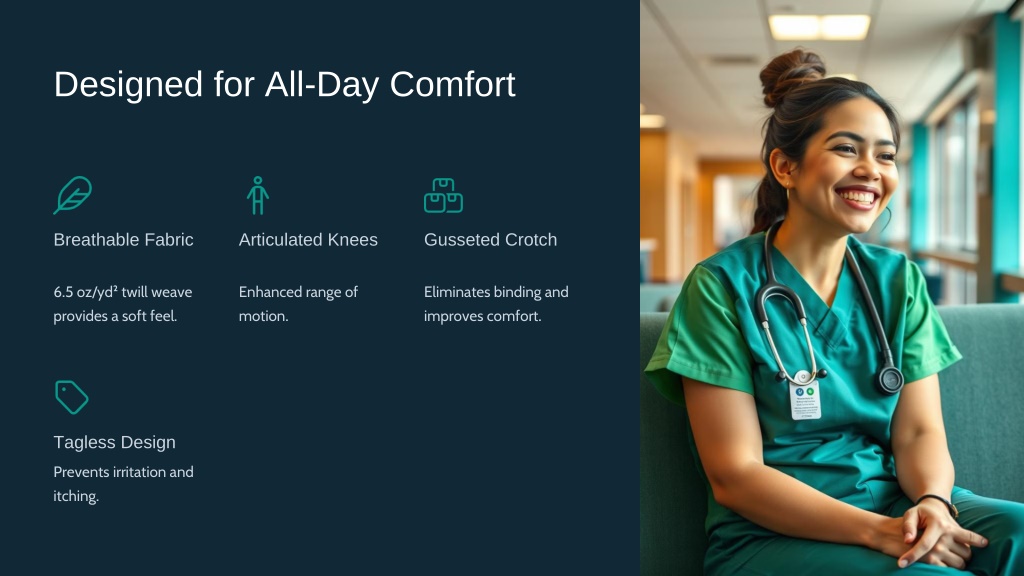 Designed for All-Day Comfort

Breathable Fabric

6.5 oz/yd² twill weave provides a soft feel.

Articulated Knees

Enhanced range of motion.

Gusseted Crotch

Eliminates binding and improves comfort.

Tagless Design

Prevents irritation and itching.